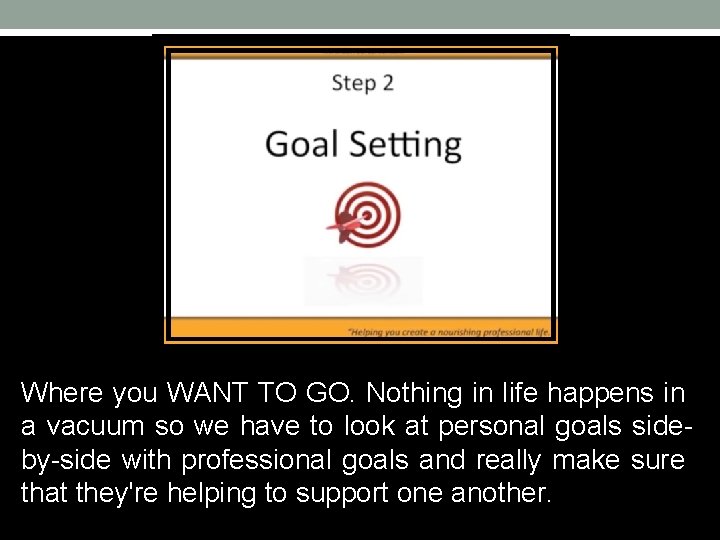 Step 2

Goal Setting

"Helping you create a nourishing professional life.

Where you WANT TO GO. Nothing in life happens in a vacuum so we have to look at personal goals side-by-side with professional goals and really make sure that they're helping to support one another.